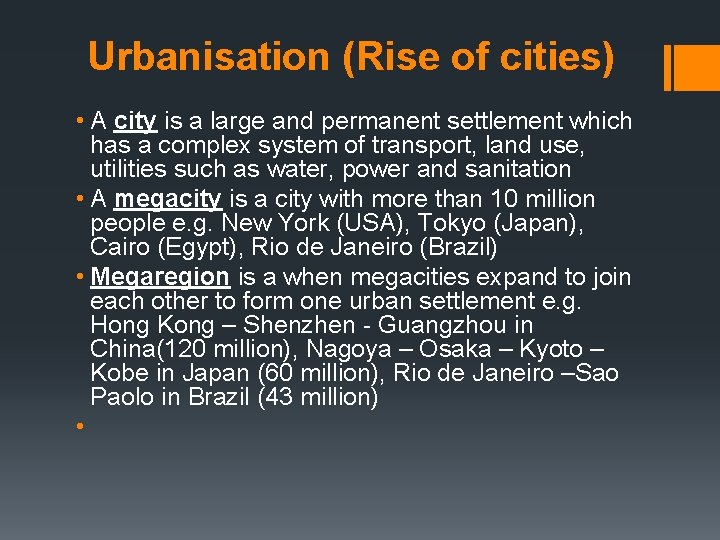 Urbanisation (Rise of cities)

• A city is a large and permanent settlement which has a complex system of transport, land use, utilities such as water, power and sanitation
• A megacity is a city with more than 10 million people e.g. New York (USA), Tokyo (Japan), Cairo (Egypt), Rio de Janeiro (Brazil)
• Megaregion is a when megacities expand to join each other to form one urban settlement e.g. Hong Kong – Shenzhen - Guangzhou in China(120 million), Nagoya – Osaka – Kyoto – Kobe in Japan (60 million), Rio de Janeiro –Sao Paolo in Brazil (43 million)
•